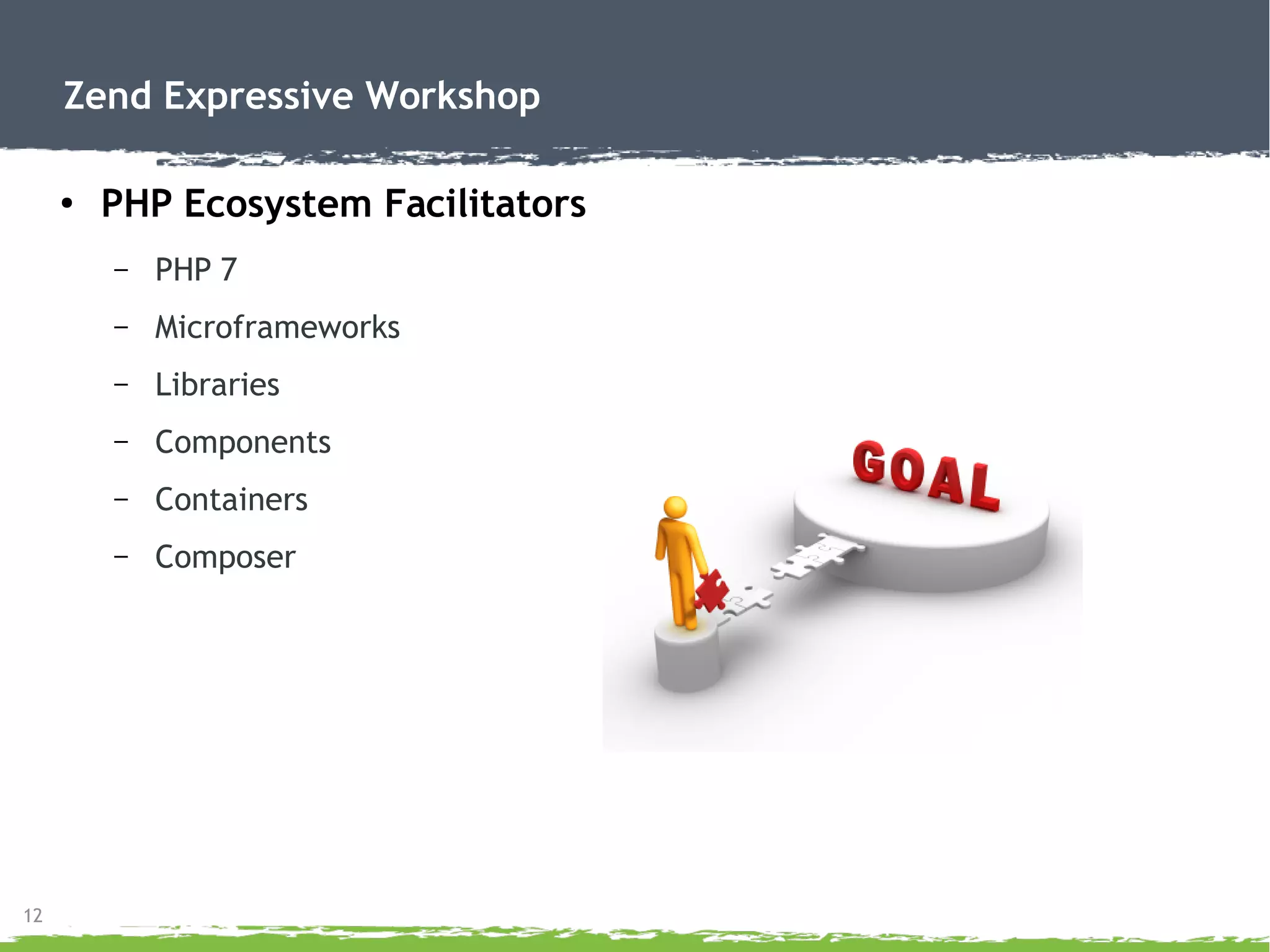 Zend Expressive Workshop

• PHP Ecosystem Facilitators

– PHP 7
– Microframeworks
– Libraries
– Components
– Containers
– Composer

GOAL

12